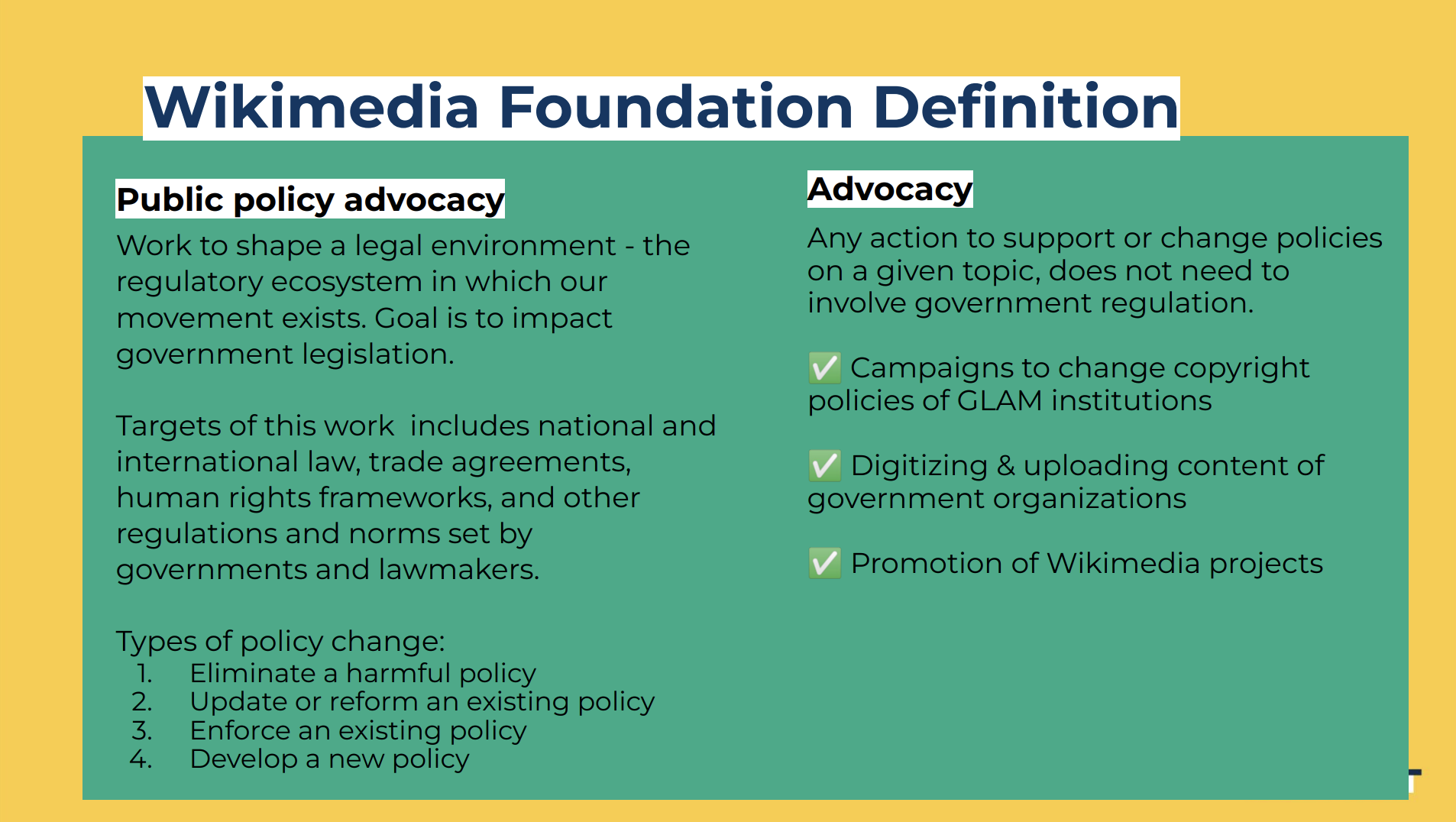 Wikimedia Foundation Definition

Public policy advocacy

Work to shape a legal environment - the regulatory ecosystem in which our movement exists. Goal is to impact government legislation.

Targets of this work includes national and international law, trade agreements, human rights frameworks, and other regulations and norms set by governments and lawmakers.

Types of policy change:
1. Eliminate a harmful policy
2. Update or reform an existing policy
3. Enforce an existing policy
4. Develop a new policy

Advocacy

Any action to support or change policies on a given topic, does not need to involve government regulation.

✅ Campaigns to change copyright policies of GLAM institutions

✅ Digitizing & uploading content of government organizations

✅ Promotion of Wikimedia projects